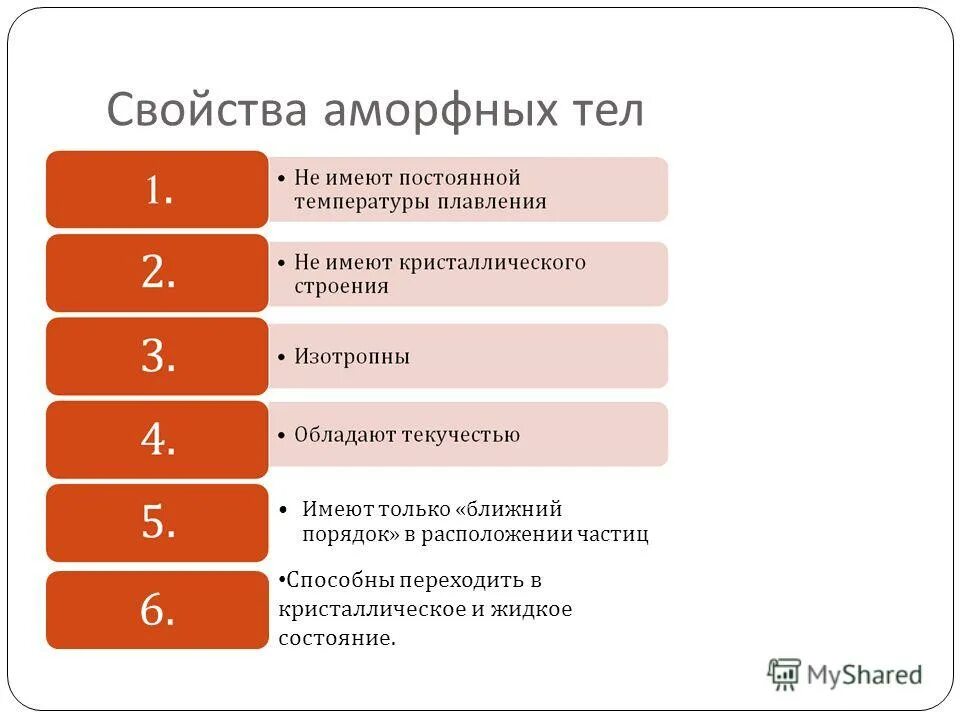 Свойства аморфных тел

1.

• Не имеют постоянной температуры плавления

2.

• Не имеют кристаллического строения

3.

• Изотропны

4.

• Обладают текучестью

5.

• Имеют только «ближний порядок» в расположении частиц

6.

•Способны переходить в кристаллическое и жидкое состояние.

MyShared